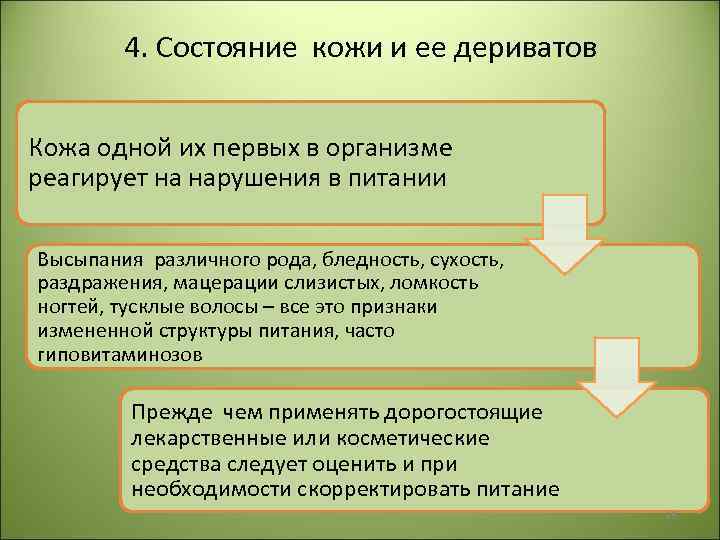 4. Состояние кожи и ее дериватов

Кожа одной их первых в организме реагирует на нарушения в питании

Высыпания различного рода, бледность, сухость, раздражения, мацерации слизистых, ломкость ногтей, тусклые волосы – все это признаки измененной структуры питания, часто гиповитаминозов

Прежде чем применять дорогостоящие лекарственные или косметические средства следует оценить и при необходимости скорректировать питание